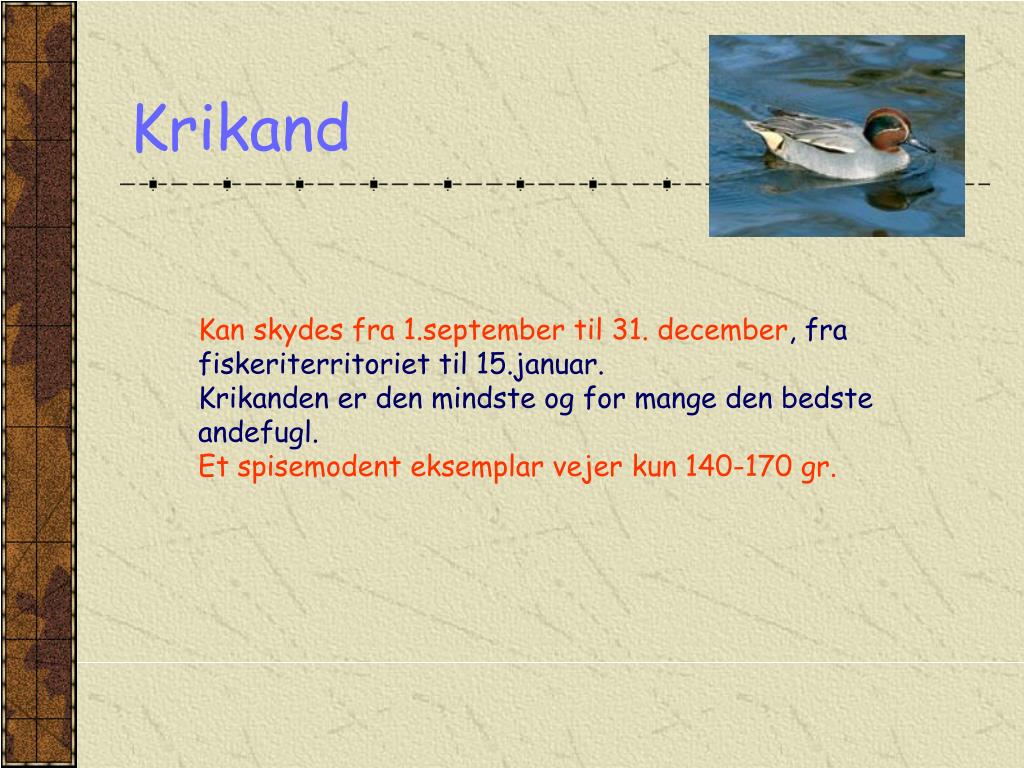 Krikand

Kan skydes fra 1.september til 31. december, fra fiskeriterritoriet til 15.januar.
Krikanden er den mindste og for mange den bedste andefugl.
Et spisemodent eksemplar vejer kun 140-170 gr.